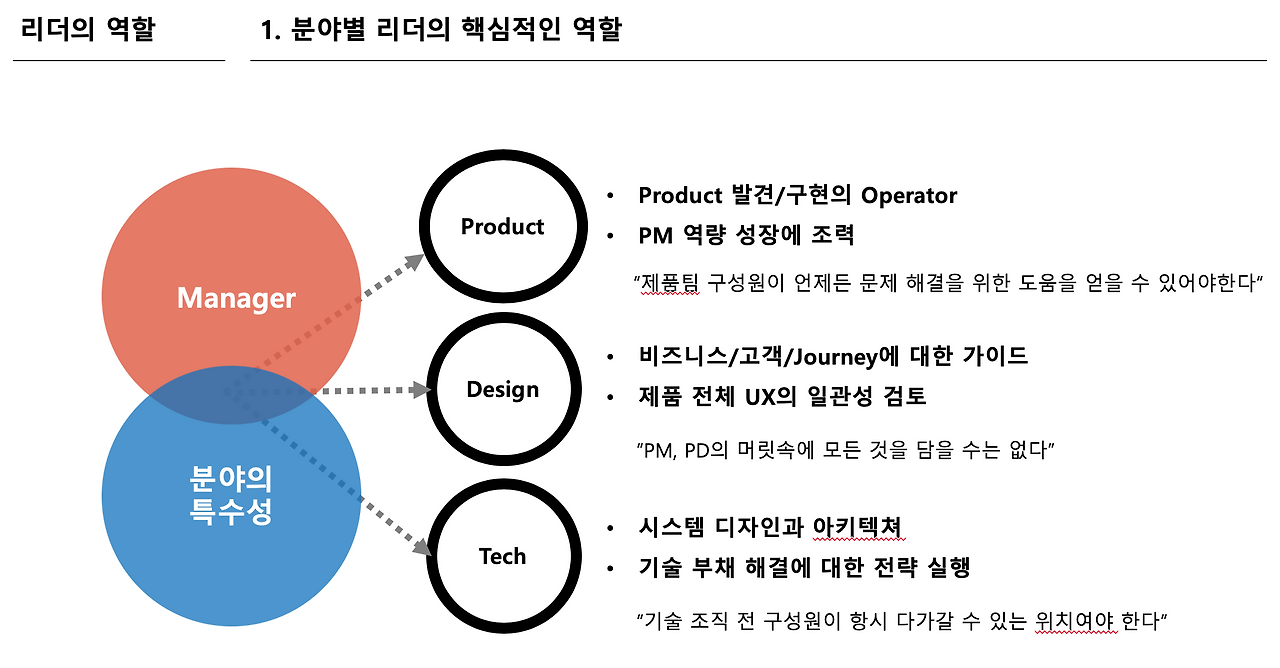 리더의 역할

1. 분야별 리더의 핵심적인 역할

Manager

분야의 특수성

Product

Design

Tech

• Product 발견/구현의 Operator
• PM 역량 성장에 조력

"제품팀 구성원이 언제든 문제 해결을 위한 도움을 얻을 수 있어야한다"

• 비즈니스/고객/Journey에 대한 가이드
• 제품 전체 UX의 일관성 검토

"PM, PD의 머릿속에 모든 것을 담을 수는 없다"

• 시스템 디자인과 아키텍쳐
• 기술 부채 해결에 대한 전략 실행

"기술 조직 전 구성원이 항시 다가갈 수 있는 위치여야 한다"